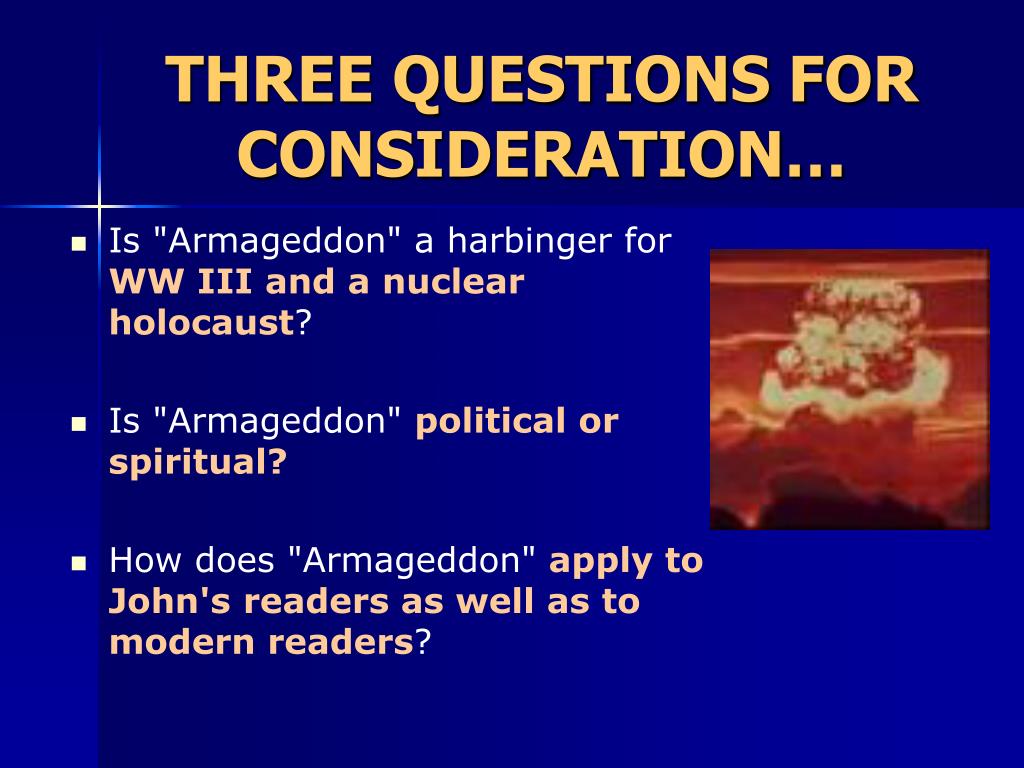 THREE QUESTIONS FOR CONSIDERATION…

- Is "Armageddon" a harbinger for WW III and a nuclear holocaust?

- Is "Armageddon" political or spiritual?

- How does "Armageddon" apply to John's readers as well as to modern readers?